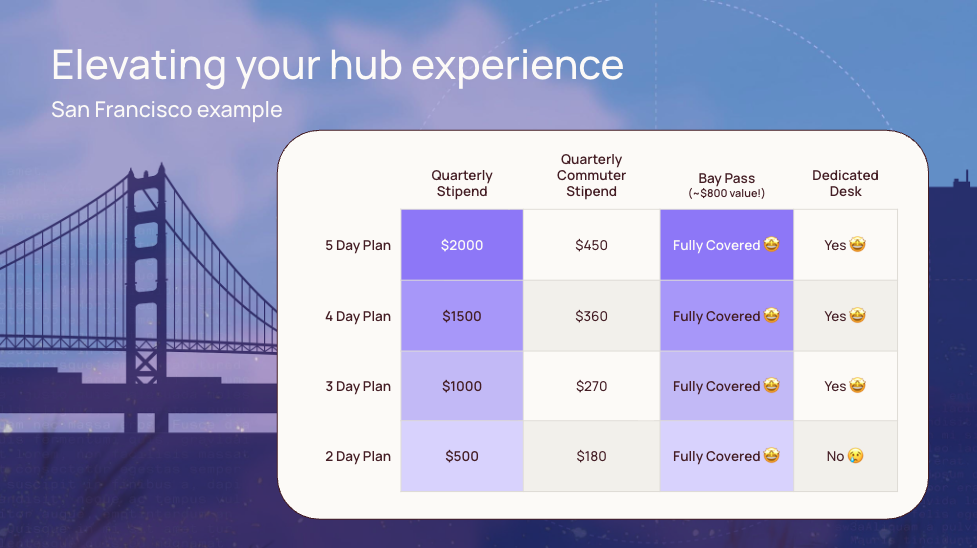 Elevating your hub experience
San Francisco example

| | Quarterly Stipend | Quarterly Commuter Stipend | Bay Pass (~$800 value!) | Dedicated Desk |
|---|---|---|---|---|
| 5 Day Plan | $2000 | $450 | Fully Covered 🤩 | Yes 🤩 |
| 4 Day Plan | $1500 | $360 | Fully Covered 🤩 | Yes 🤩 |
| 3 Day Plan | $1000 | $270 | Fully Covered 🤩 | Yes 🤩 |
| 2 Day Plan | $500 | $180 | Fully Covered 🤩 | No 😢 |